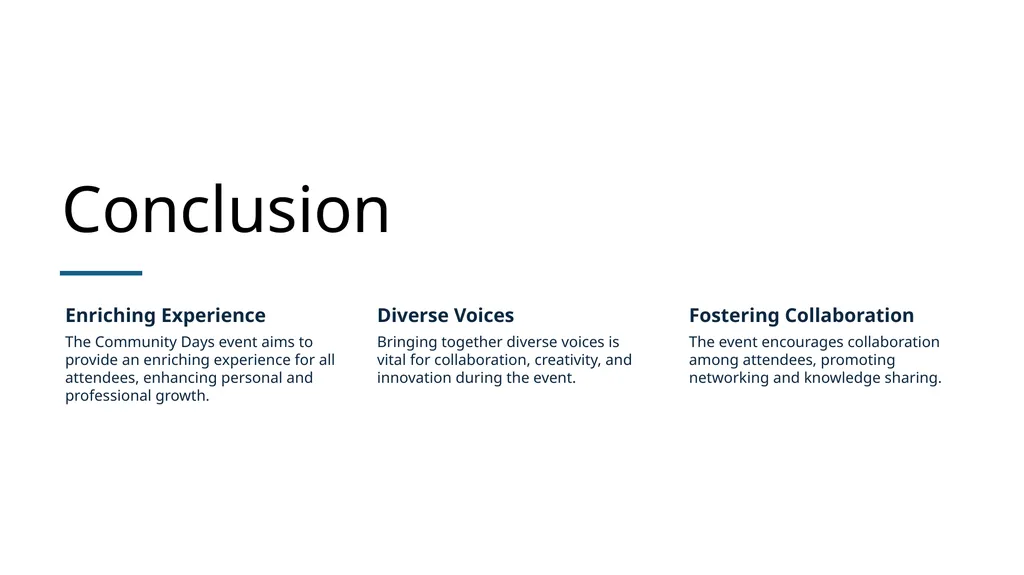 Conclusion

Enriching Experience

The Community Days event aims to provide an enriching experience for all attendees, enhancing personal and professional growth.

Diverse Voices

Bringing together diverse voices is vital for collaboration, creativity, and innovation during the event.

Fostering Collaboration

The event encourages collaboration among attendees, promoting networking and knowledge sharing.